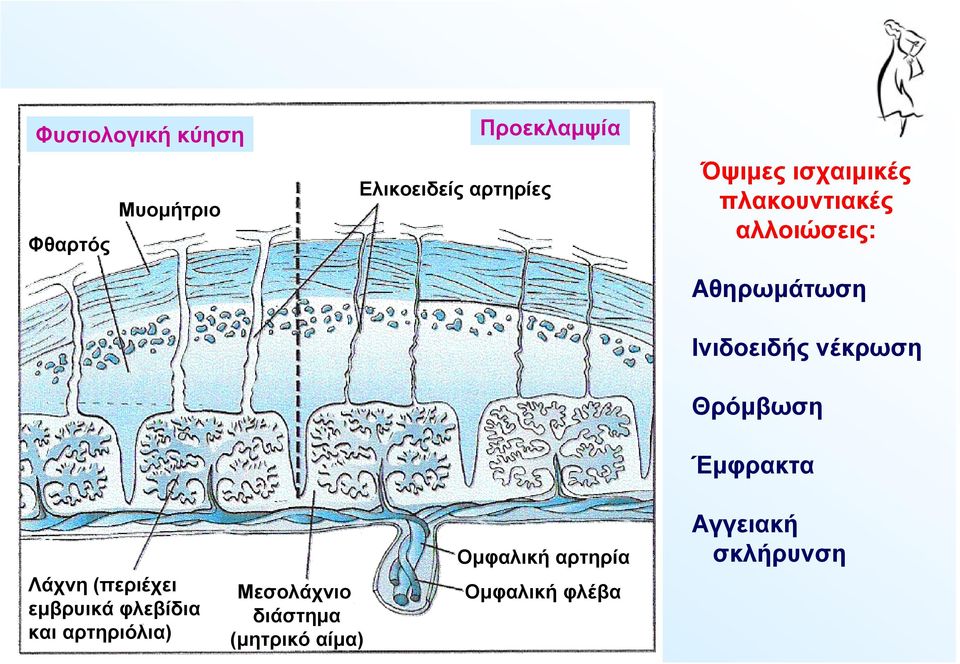 Φυσιολογική κύηση

Προεκλαμψία

Ελικοειδείς αρτηρίες

Μυομήτριο

Φθαρτός

Ομφαλική αρτηρία

Ομφαλική φλέβα

Λάχνη (περιέχει εμβρυικά φλεβίδια και αρτηριόλια)

Μεσολάχνιο διάστημα (μητρικό αίμα)

Όψιμες ισχαιμικές πλακουντιακές αλλοιώσεις:

Αθηρωμάτωση

Ινιδοειδής νέκρωση

Θρόμβωση

Έμφρακτα

Αγγειακή σκλήρυνση